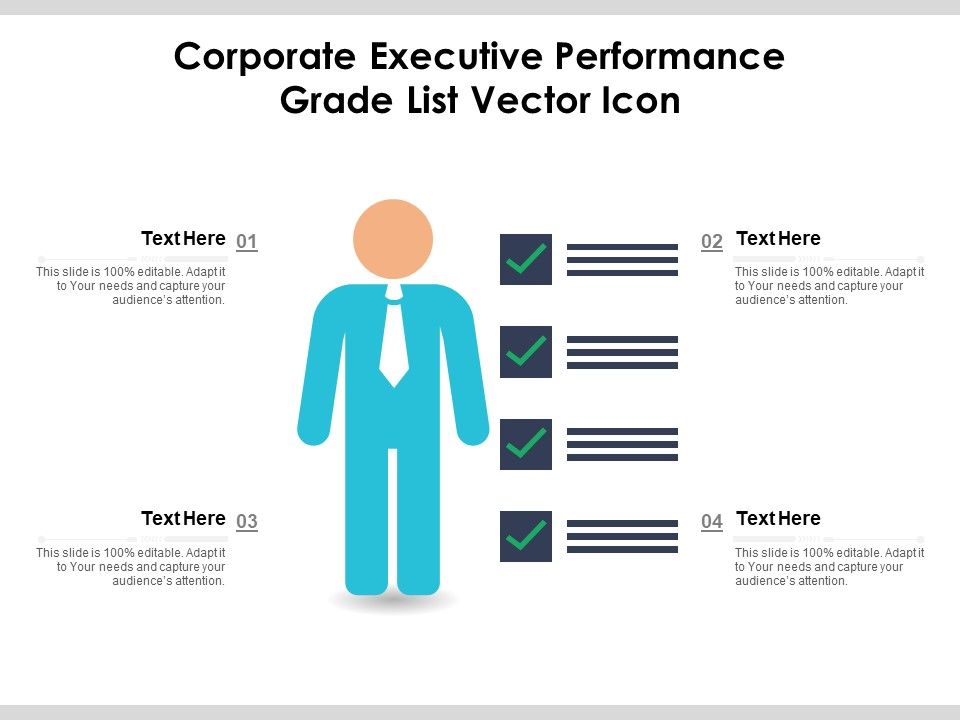 Corporate Executive Performance Grade List Vector Icon

Text Here 01

This slide is 100% editable. Adapt it to Your needs and capture your audience's attention.

02 Text Here

This slide is 100% editable. Adapt it to Your needs and capture your audience's attention.

Text Here 03

This slide is 100% editable. Adapt it to Your needs and capture your audience's attention.

04 Text Here

This slide is 100% editable. Adapt it to Your needs and capture your audience's attention.